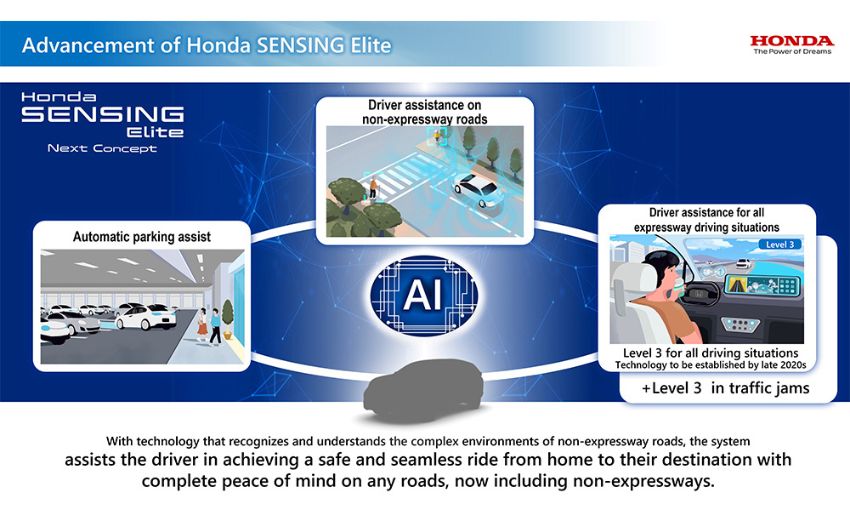 Advancement of Honda SENSING Elite

HONDA
The Power of Dreams

Honda
SENSING
Elite
Next Concept

Driver assistance on non-expressway roads

Automatic parking assist

AI

Driver assistance for all expressway driving situations

Level 3

Level 3 for all driving situations
Technology to be established by late 2020s

+Level 3 in traffic jams

With technology that recognizes and understands the complex environments of non-expressway roads, the system assists the driver in achieving a safe and seamless ride from home to their destination with complete peace of mind on any roads, now including non-expressways.